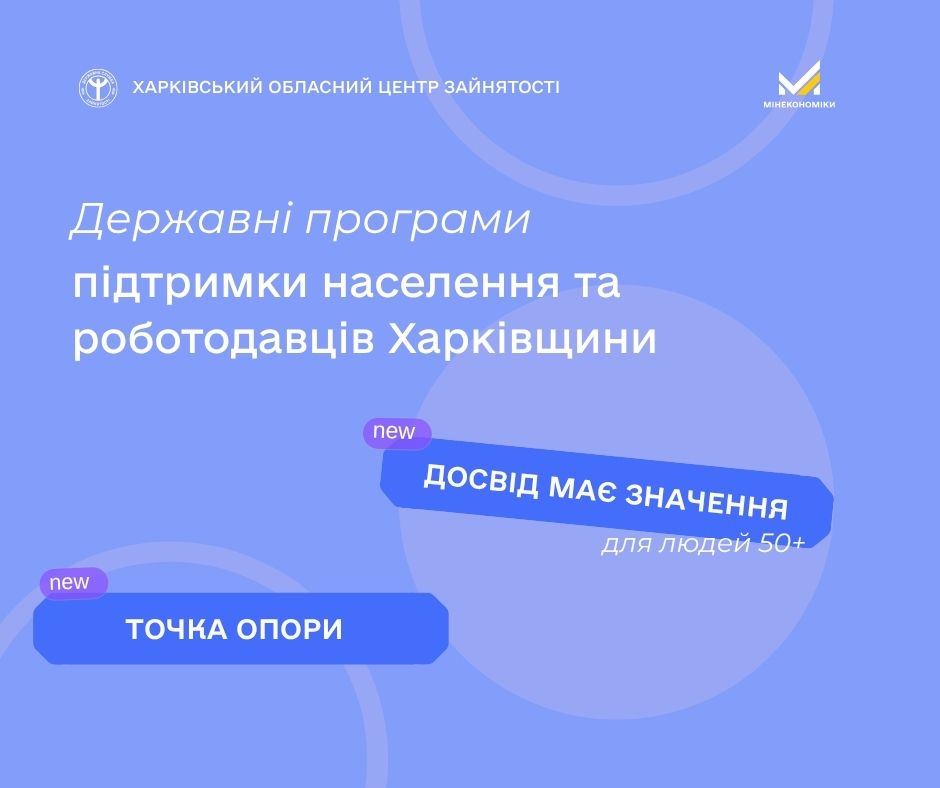 ХАРКІВСЬКИЙ ОБЛАСНИЙ ЦЕНТР ЗАЙНЯТОСТІ

МІНЕКОНОМІКИ

Державні програми підтримки населення та роботодавців Харківщини

new
ДОСВІД МАЄ ЗНАЧЕННЯ
для людей 50+

new
ТОЧКА ОПОРИ